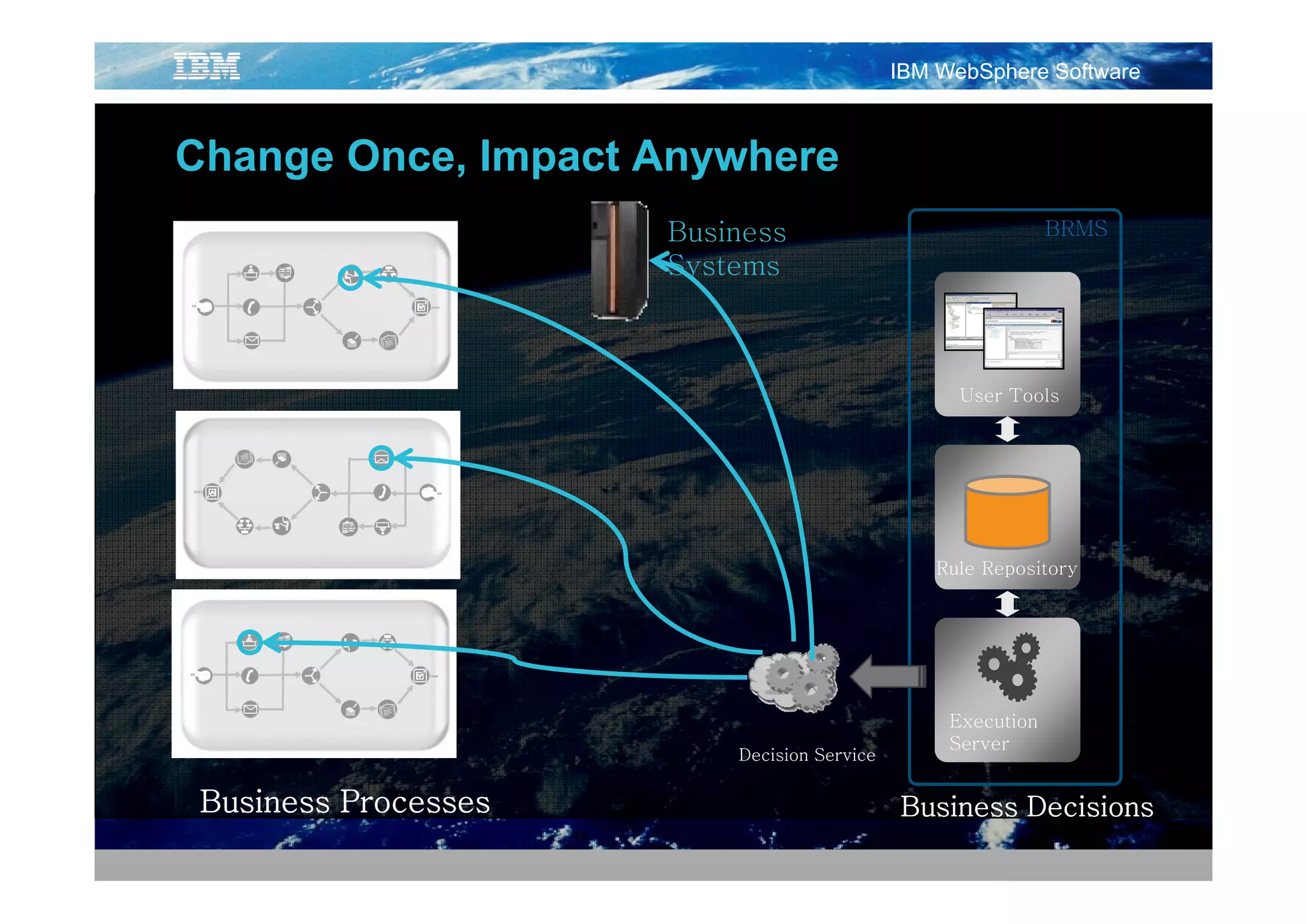 IBM

IBM WebSphere Software

Change Once, Impact Anywhere

Business Systems

BRMS

User Tools

Rule Repository

Execution Server

Decision Service

Business Processes

Business Decisions